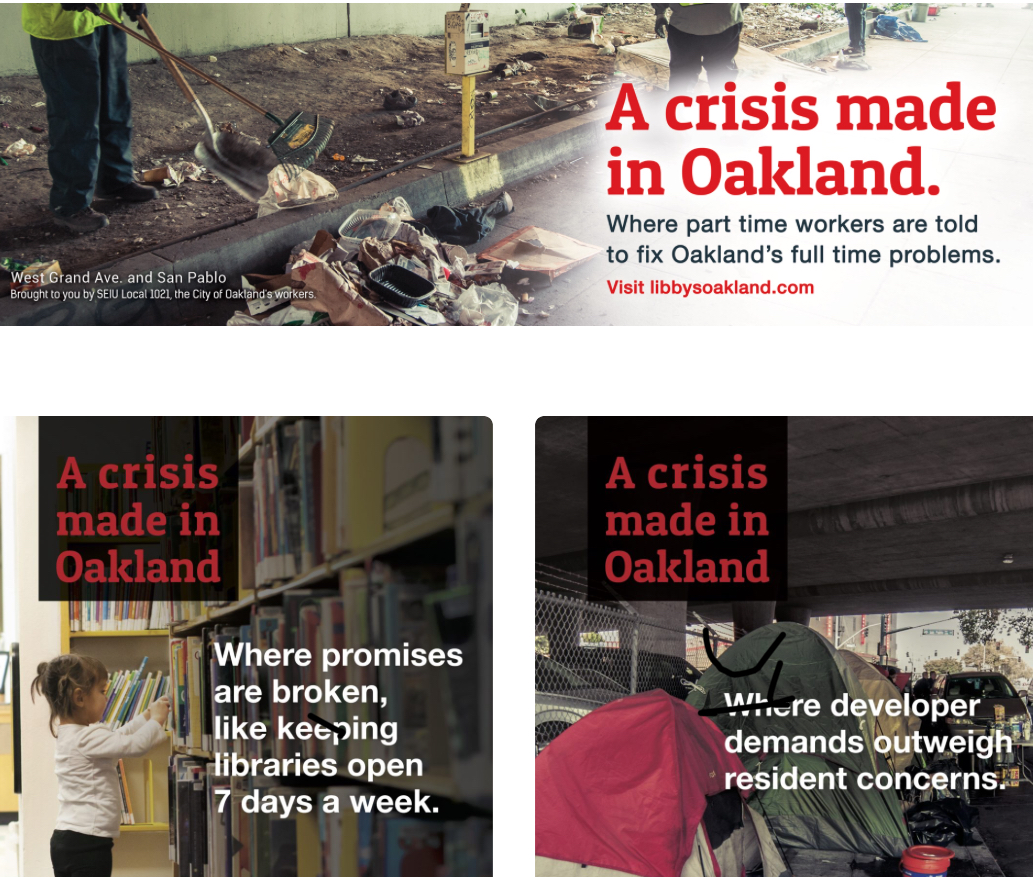 A crisis made in Oakland.

Where part time workers are told to fix Oakland's full time problems.

Visit libbysoakland.com

West Grand Ave. and San Pablo
Brought to you by SEIU Local 1021, the City of Oakland's workers.

A crisis made in Oakland

Where promises are broken, like keeping libraries open 7 days a week.

A crisis made in Oakland

Where developer demands outweigh resident concerns.